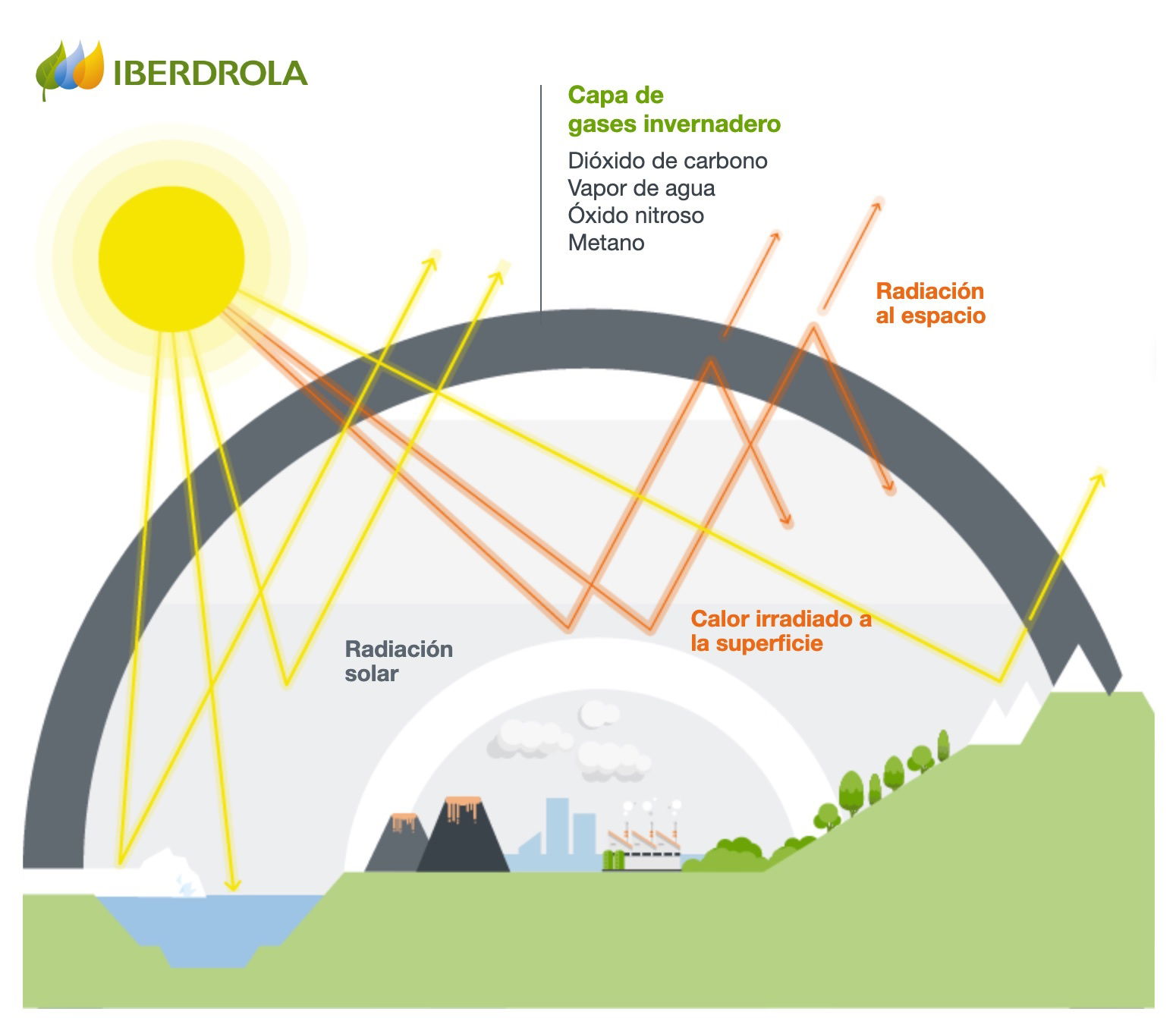 IBERDROLA

Capa de gases invernadero

Dióxido de carbono
Vapor de agua
Óxido nitroso
Metano

Radiación al espacio

Calor irradiado a la superficie

Radiación solar